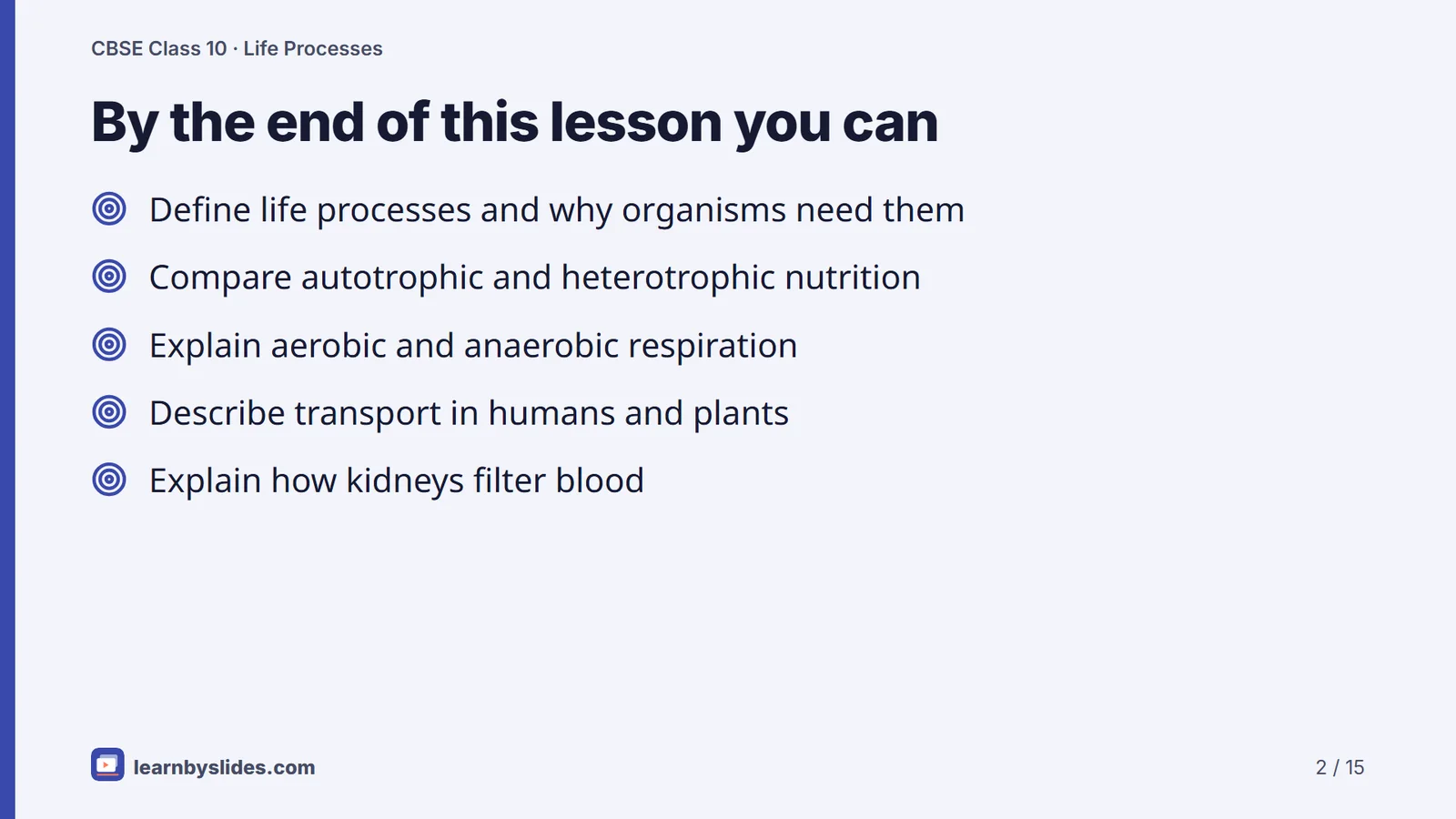 CBSE Class 10 · Life Processes

By the end of this lesson you can

Define life processes and why organisms need them

Compare autotrophic and heterotrophic nutrition

Explain aerobic and anaerobic respiration

Describe transport in humans and plants

Explain how kidneys filter blood

learnbyslides.com

2 / 15